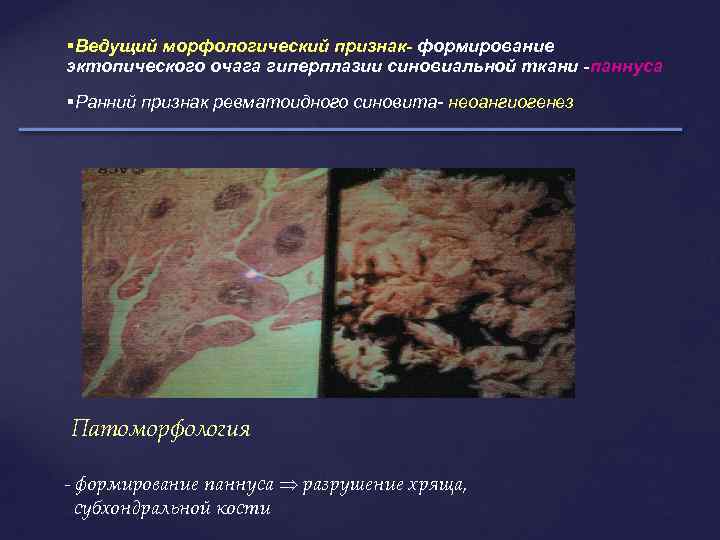 ▪Ведущий морфологический признак- формирование эктопического очага гиперплазии синовиальной ткани -паннуса

▪Ранний признак ревматоидного синовита- неоангиогенез

Патоморфология

- формирование паннуса $\Rightarrow$ разрушение хряща, субхондральной кости